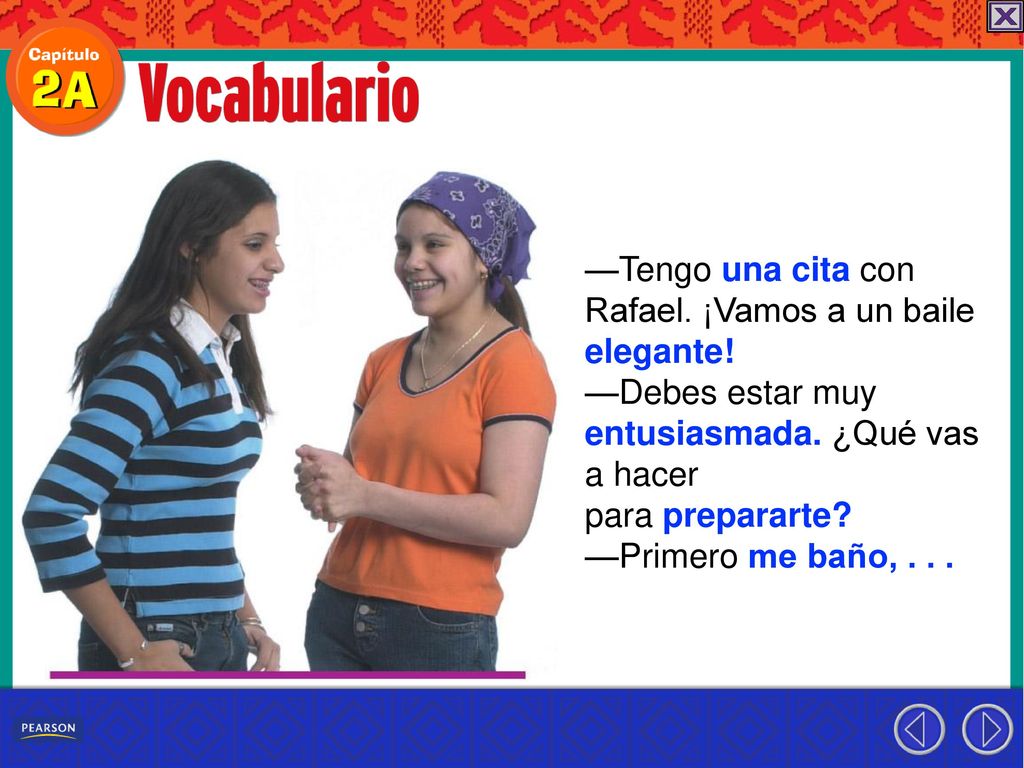 Capítulo
2A
Vocabulario

—Tengo una cita con Rafael. ¡Vamos a un baile elegante!
—Debes estar muy entusiasmada. ¿Qué vas a hacer para prepararte?
—Primero me baño, . . .

PEARSON